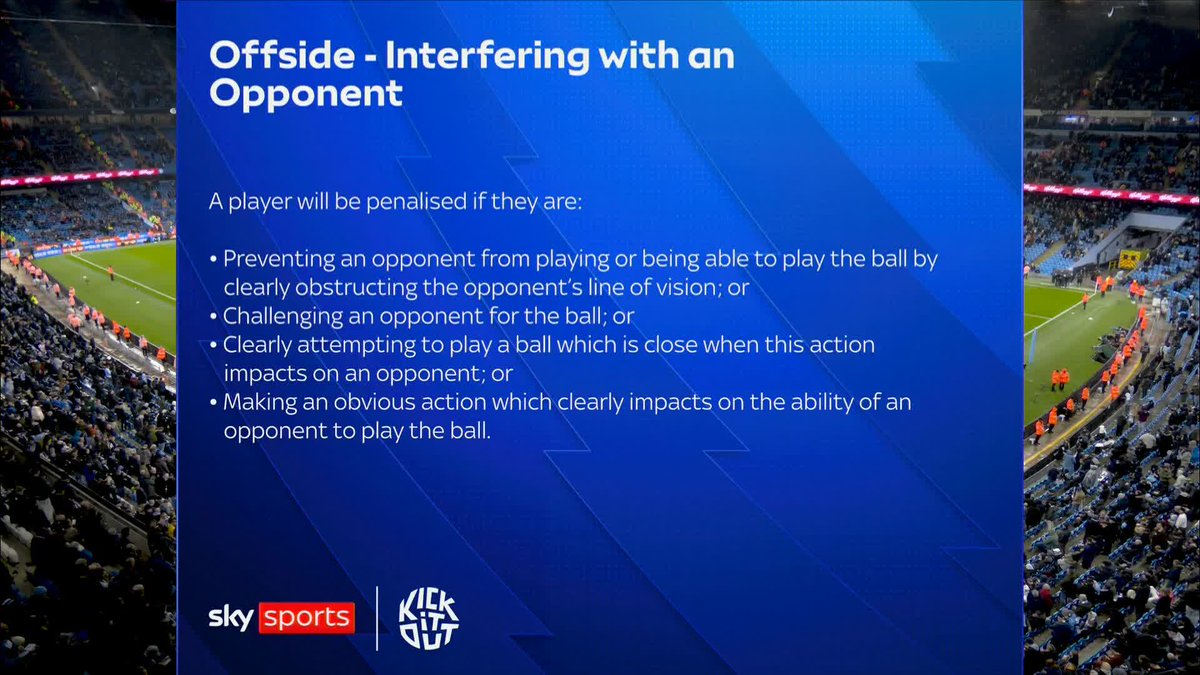 Offside - Interfering with an Opponent

A player will be penalised if they are:

• Preventing an opponent from playing or being able to play the ball by clearly obstructing the opponent's line of vision; or
• Challenging an opponent for the ball; or
• Clearly attempting to play a ball which is close when this action impacts on an opponent; or
• Making an obvious action which clearly impacts on the ability of an opponent to play the ball.

sky sports

KICK IT OUT